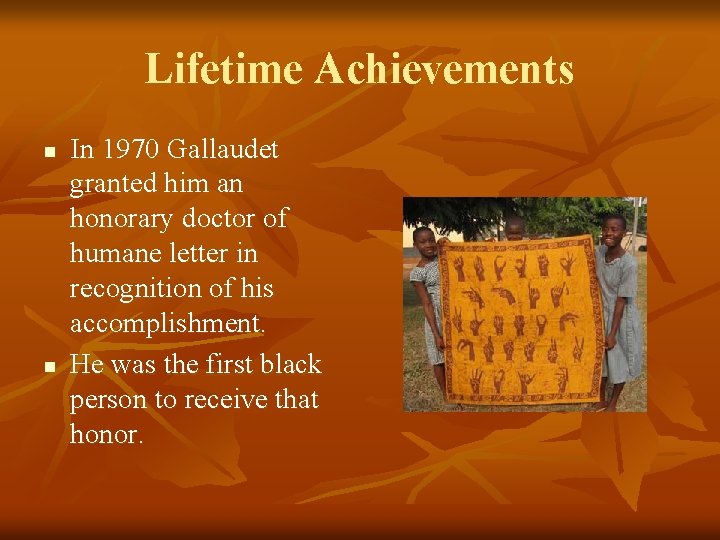 Lifetime Achievements

- In 1970 Gallaudet granted him an honorary doctor of humane letter in recognition of his accomplishment.
- He was the first black person to receive that honor.